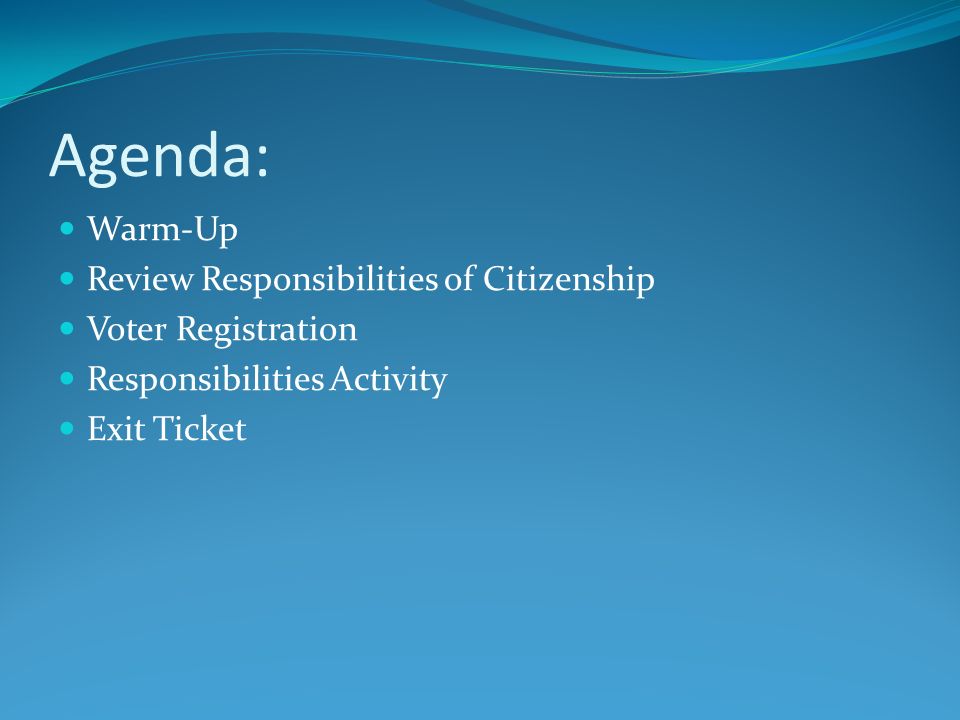 Agenda:

- Warm-Up
- Review Responsibilities of Citizenship
- Voter Registration
- Responsibilities Activity
- Exit Ticket